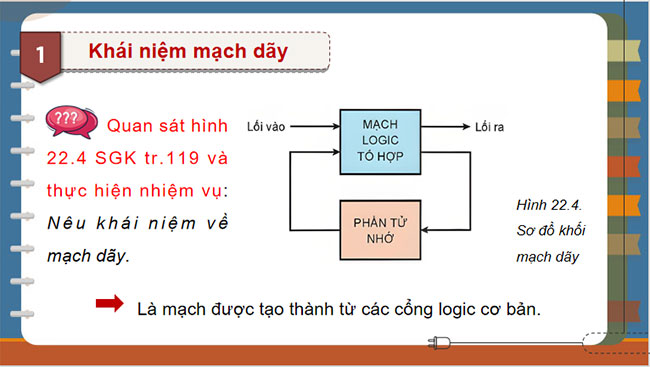 1

Khái niệm mạch dãy

??? Quan sát hình 22.4 SGK tr.119 và thực hiện nhiệm vụ: Nêu khái niệm về mạch dãy.

Lối vào

MẠCH LOGIC TỔ HỢP

Lối ra

PHẦN TỬ NHỚ

Hình 22.4. Sơ đồ khối mạch dãy

Là mạch được tạo thành từ các cổng logic cơ bản.